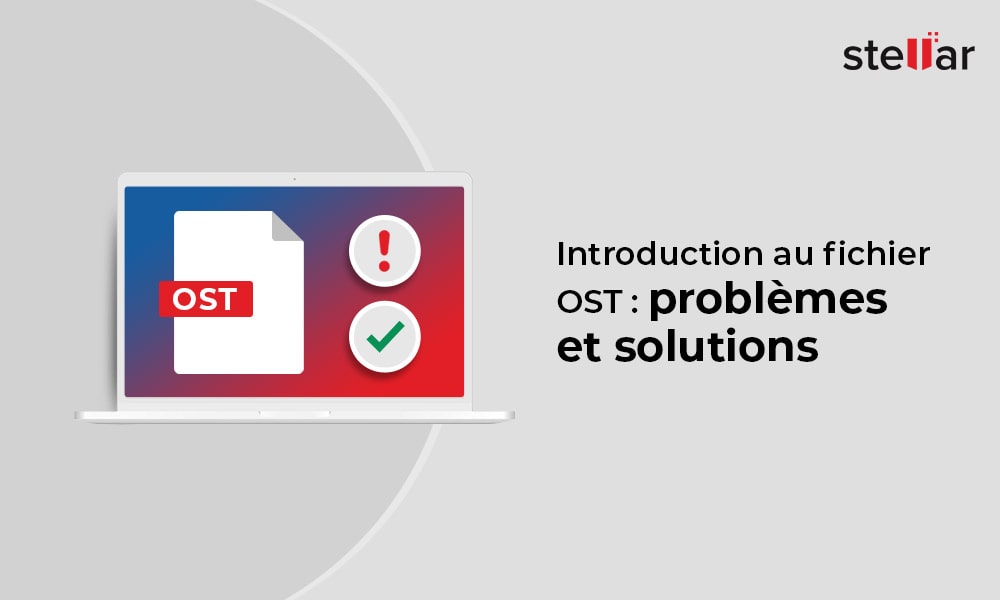 stellar

OST

Introduction au fichier OST : problèmes et solutions